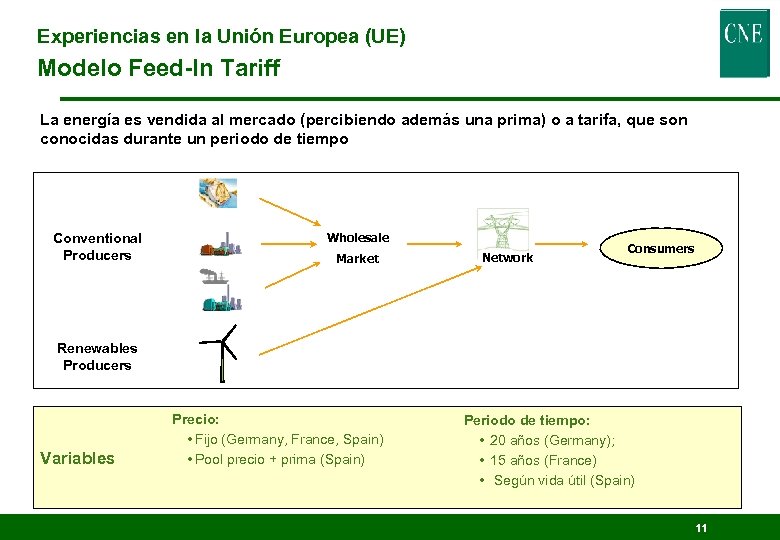 Experiencias en la Unión Europea (UE)
Modelo Feed-In Tariff

CNE

La energía es vendida al mercado (percibiendo además una prima) o a tarifa, que son conocidas durante un periodo de tiempo

Conventional Producers

Wholesale Market

Network

Consumers

Renewables Producers

Variables

Precio:
• Fijo (Germany, France, Spain)
• Pool precio + prima (Spain)

Periodo de tiempo:
• 20 años (Germany);
• 15 años (France)
• Según vida útil (Spain)

11